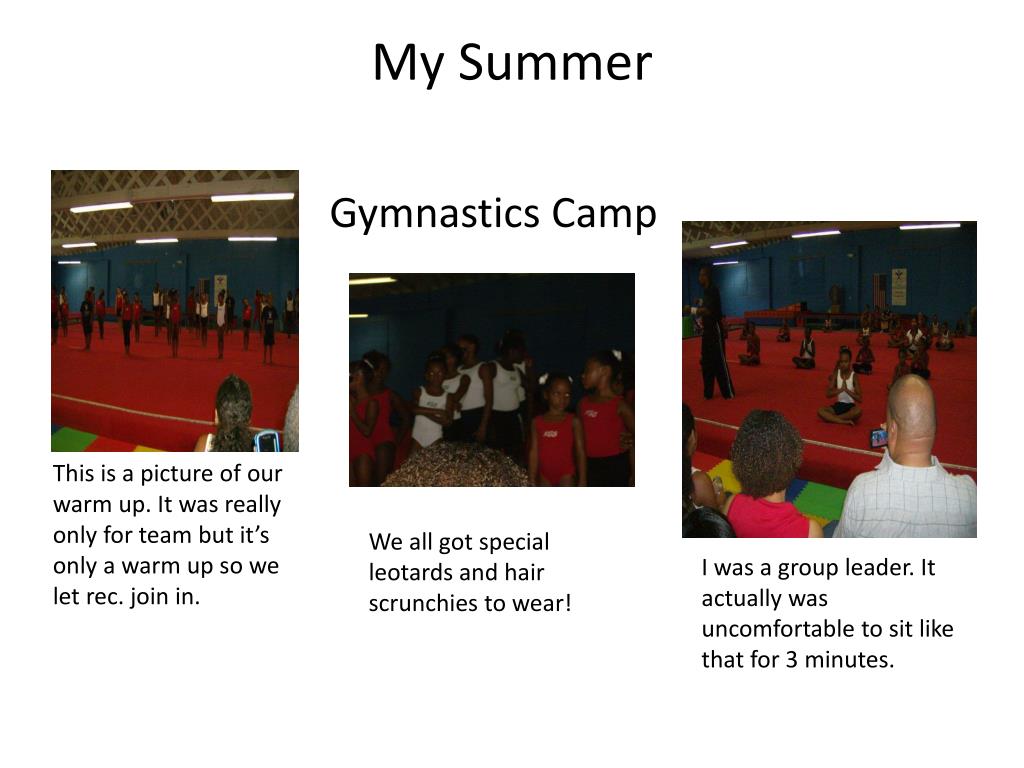 My Summer

Gymnastics Camp

This is a picture of our warm up. It was really only for team but it’s only a warm up so we let rec. join in.

We all got special leotards and hair scrunchies to wear!

I was a group leader. It actually was uncomfortable to sit like that for 3 minutes.